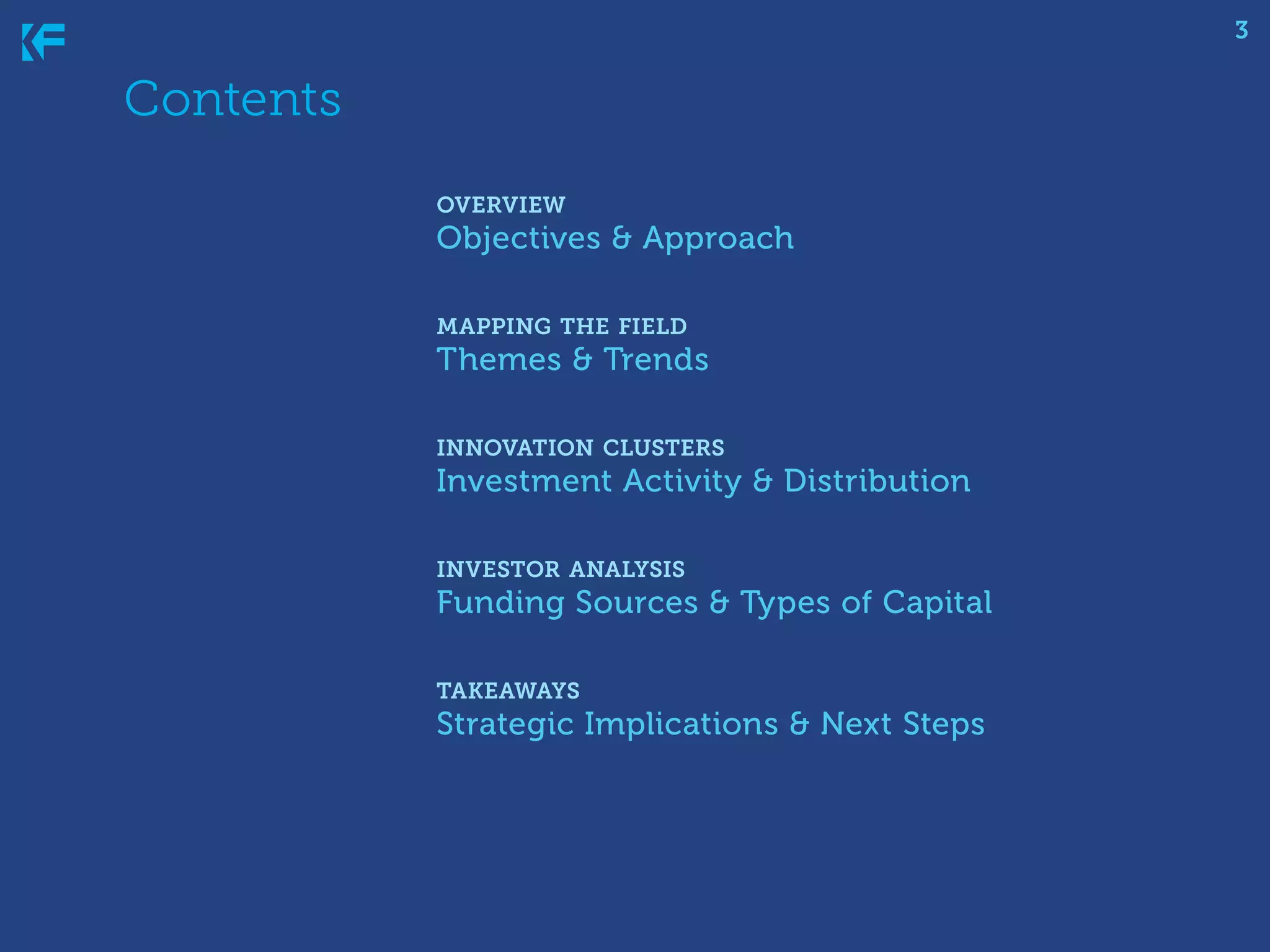 KF

3

Contents

OVERVIEW
Objectives & Approach

MAPPING THE FIELD
Themes & Trends

INNOVATION CLUSTERS
Investment Activity & Distribution

INVESTOR ANALYSIS
Funding Sources & Types of Capital

TAKEAWAYS
Strategic Implications & Next Steps